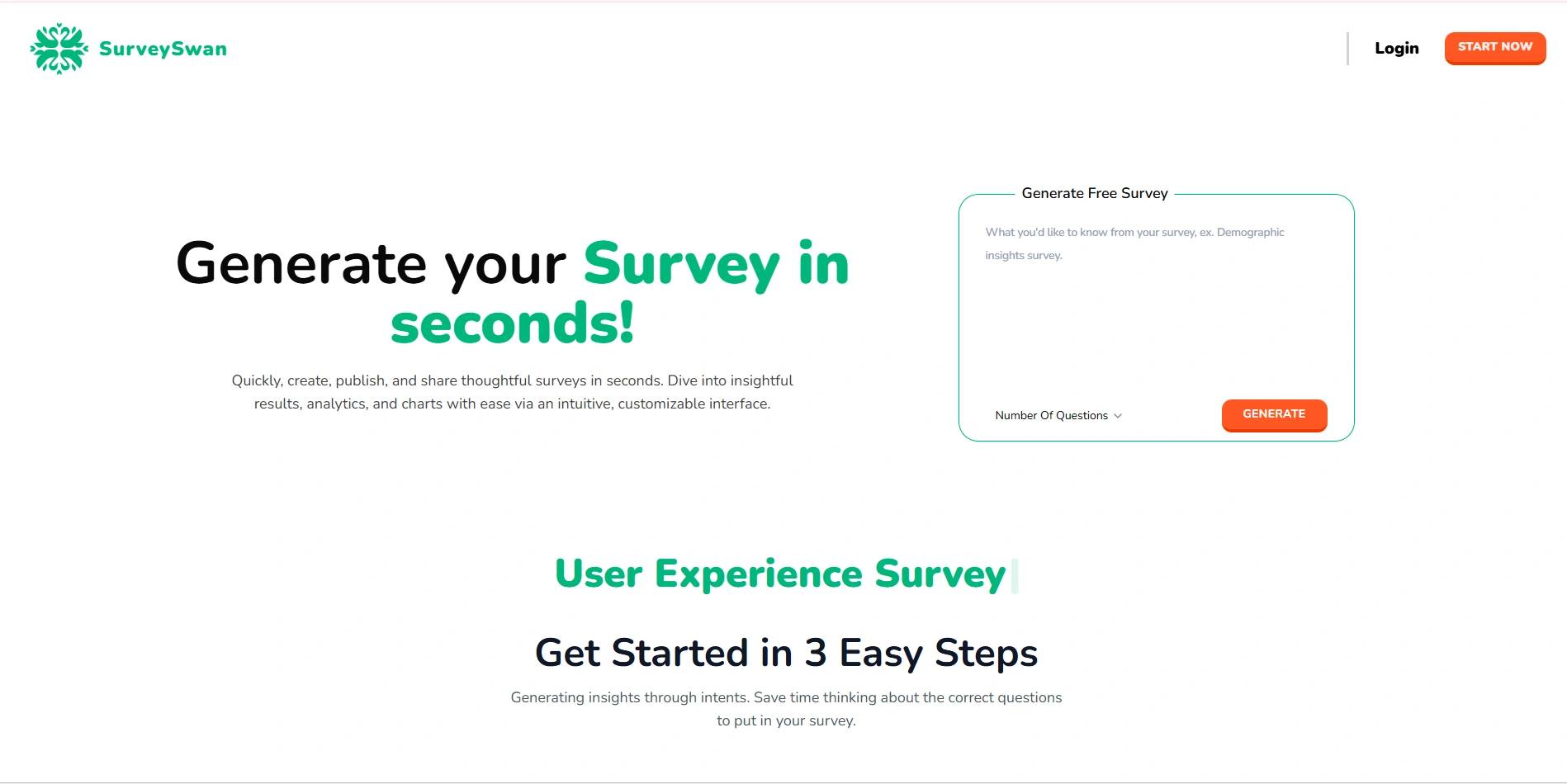 SurveySwan

Login

START NOW

Generate your Survey in seconds!

Quickly, create, publish, and share thoughtful surveys in seconds. Dive into insightful results, analytics, and charts with ease via an intuitive, customizable interface.

Generate Free Survey

What you'd like to know from your survey, ex. Demographic insights survey.

Number Of Questions

GENERATE

User Experience Survey

Get Started in 3 Easy Steps

Generating insights through intents. Save time thinking about the correct questions to put in your survey.